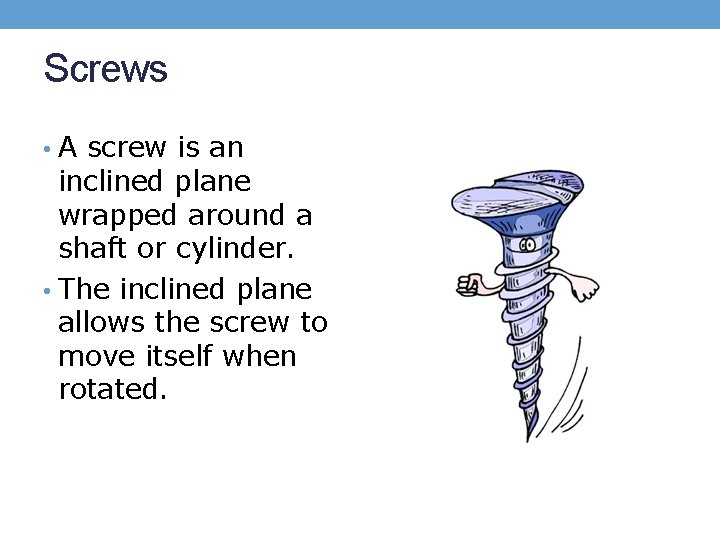 Screws

• A screw is an inclined plane wrapped around a shaft or cylinder.
• The inclined plane allows the screw to move itself when rotated.